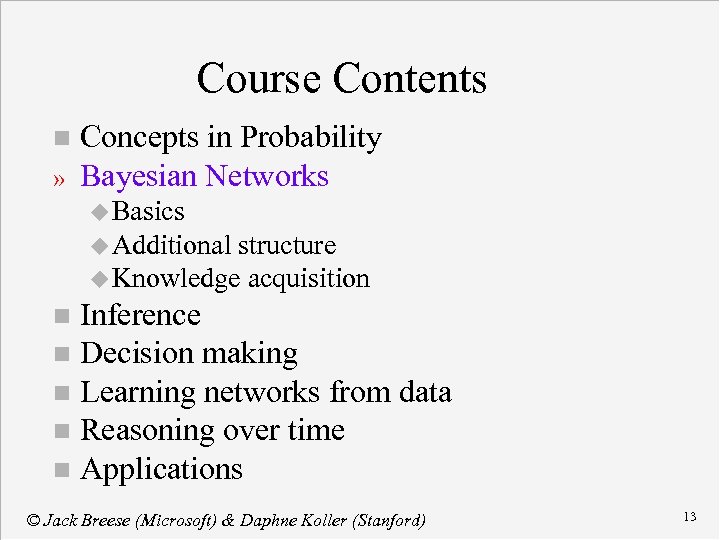 Course Contents

■ Concepts in Probability
» Bayesian Networks
◆ Basics
◆ Additional structure
◆ Knowledge acquisition
■ Inference
■ Decision making
■ Learning networks from data
■ Reasoning over time
■ Applications

© Jack Breese (Microsoft) & Daphne Koller (Stanford)

13